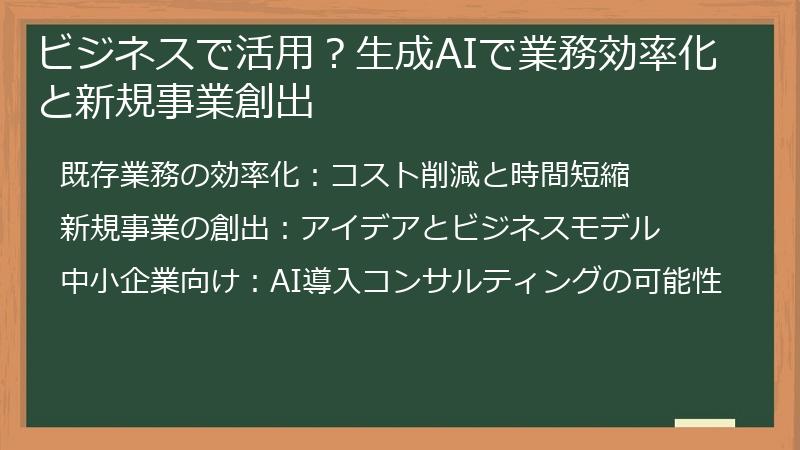 ビジネスで活用？生成AIで業務効率化と新規事業創出

既存業務の効率化：コスト削減と時間短縮

新規事業の創出：アイデアとビジネスモデル

中小企業向け：AI導入コンサルティングの可能性